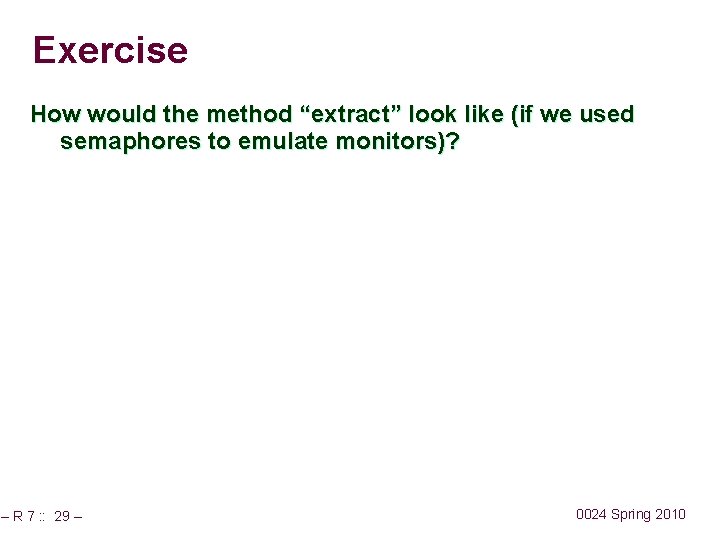 Exercise

How would the method “extract” look like (if we used semaphores to emulate monitors)?

– R 7 :: 29 –

0024 Spring 2010